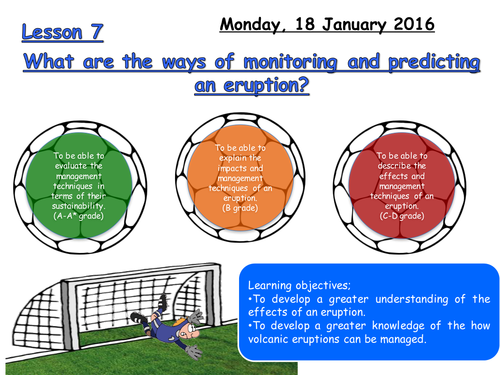 Lesson 7

Monday, 18 January 2016

What are the ways of monitoring and predicting an eruption?

To be able to evaluate the management techniques in terms of their sustainability. (A-A* grade)

To be able to explain the impacts and management techniques of an eruption. (B grade)

To be able to describe the effects and management techniques of an eruption. (C-D grade)

Learning objectives;
•To develop a greater understanding of the effects of an eruption.
•To develop a greater knowledge of the how volcanic eruptions can be managed.